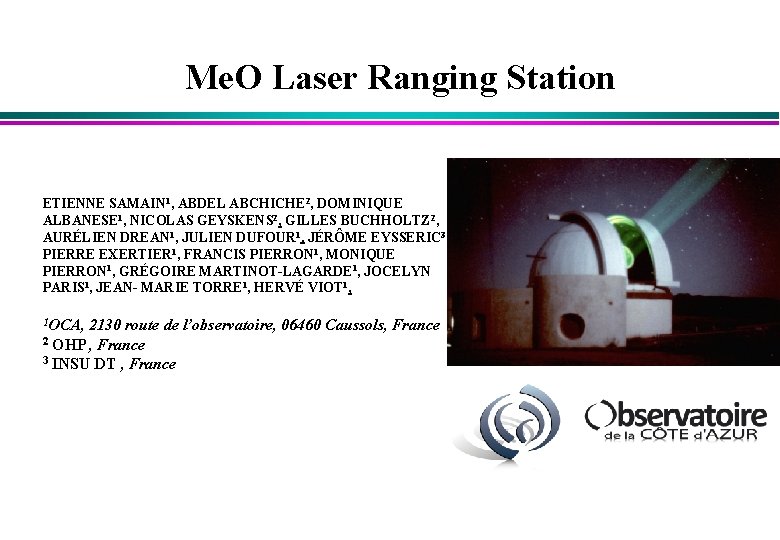 MeO Laser Ranging Station

ETIENNE SAMAIN¹, ABDEL ABCHICHE², DOMINIQUE ALBANESE¹, NICOLAS GEYSKENS², GILLES BUCHHOLTZ², AURÉLIEN DREAN¹, JULIEN DUFOUR¹, JÉRÔME EYSSERIC³ PIERRE EXERTIER¹, FRANCIS PIERRON¹, MONIQUE PIERRON¹, GRÉGOIRE MARTINOT-LAGARDE¹, JOCELYN PARIS¹, JEAN- MARIE TORRE¹, HERVÉ VIOT¹,

¹OCA, 2130 route de l'observatoire, 06460 Caussols, France
² OHP, France
³ INSU DT , France

Observatoire de la CÔTE d'AZUR